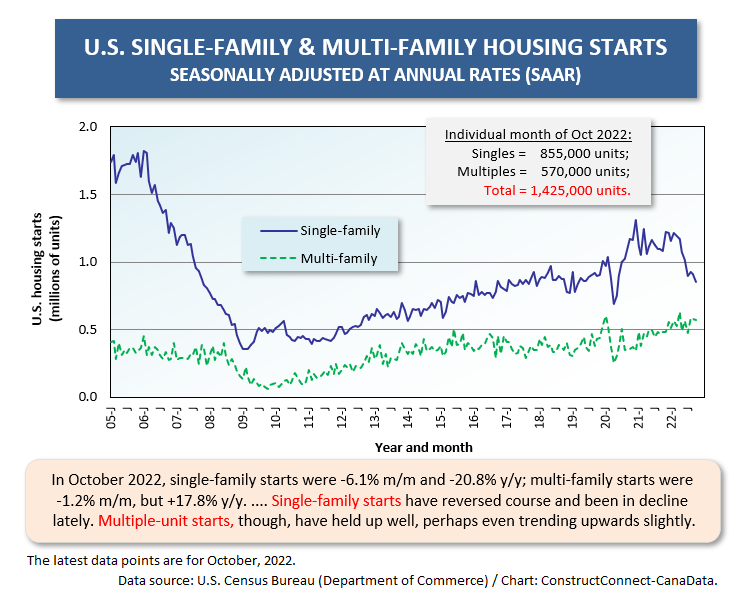 U.S. SINGLE-FAMILY & MULTI-FAMILY HOUSING STARTS
SEASONALLY ADJUSTED AT ANNUAL RATES (SAAR)

Individual month of Oct 2022:
Singles = 855,000 units;
Multiples = 570,000 units;
Total = 1,425,000 units.

Single-family
Multi-family

U.S. housing starts (millions of units)

2.0
1.5
1.0
0.5
0.0

05-J J 06-J J 07-J J 08-J J 09-J J 10-J J 11-J J 12-J J 13-J J 14-J J 15-J J 16-J J 17-J J 18-J J 19-J J 20-J J 21-J J 22-J J

Year and month

In October 2022, single-family starts were -6.1% m/m and -20.8% y/y; multi-family starts were -1.2% m/m, but +17.8% y/y. .... Single-family starts have reversed course and been in decline lately. Multiple-unit starts, though, have held up well, perhaps even trending upwards slightly.

The latest data points are for October, 2022.
Data source: U.S. Census Bureau (Department of Commerce) / Chart: ConstructConnect-CanaData.